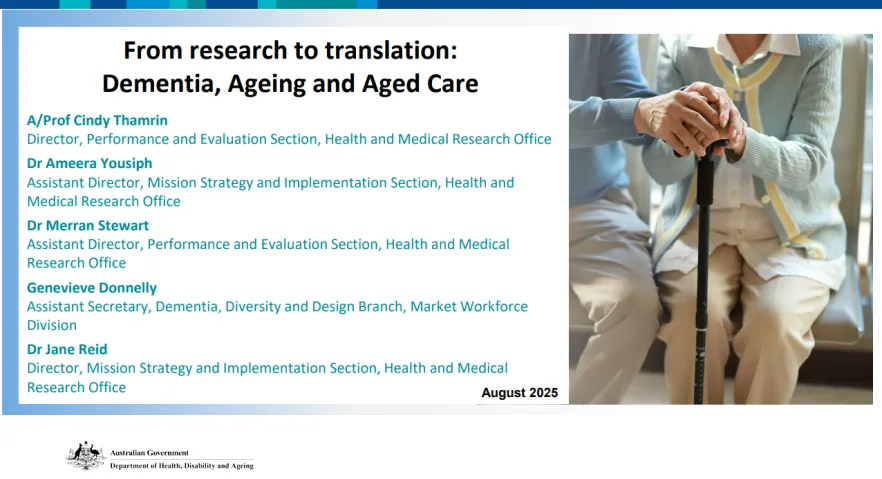 From research to translation:
Dementia, Ageing and Aged Care

A/Prof Cindy Thamrin
Director, Performance and Evaluation Section, Health and Medical Research Office

Dr Ameera Yousiph
Assistant Director, Mission Strategy and Implementation Section, Health and Medical Research Office

Dr Merran Stewart
Assistant Director, Performance and Evaluation Section, Health and Medical Research Office

Genevieve Donnelly
Assistant Secretary, Dementia, Diversity and Design Branch, Market Workforce Division

Dr Jane Reid
Director, Mission Strategy and Implementation Section, Health and Medical Research Office

August 2025

Australian Government
Department of Health, Disability and Ageing